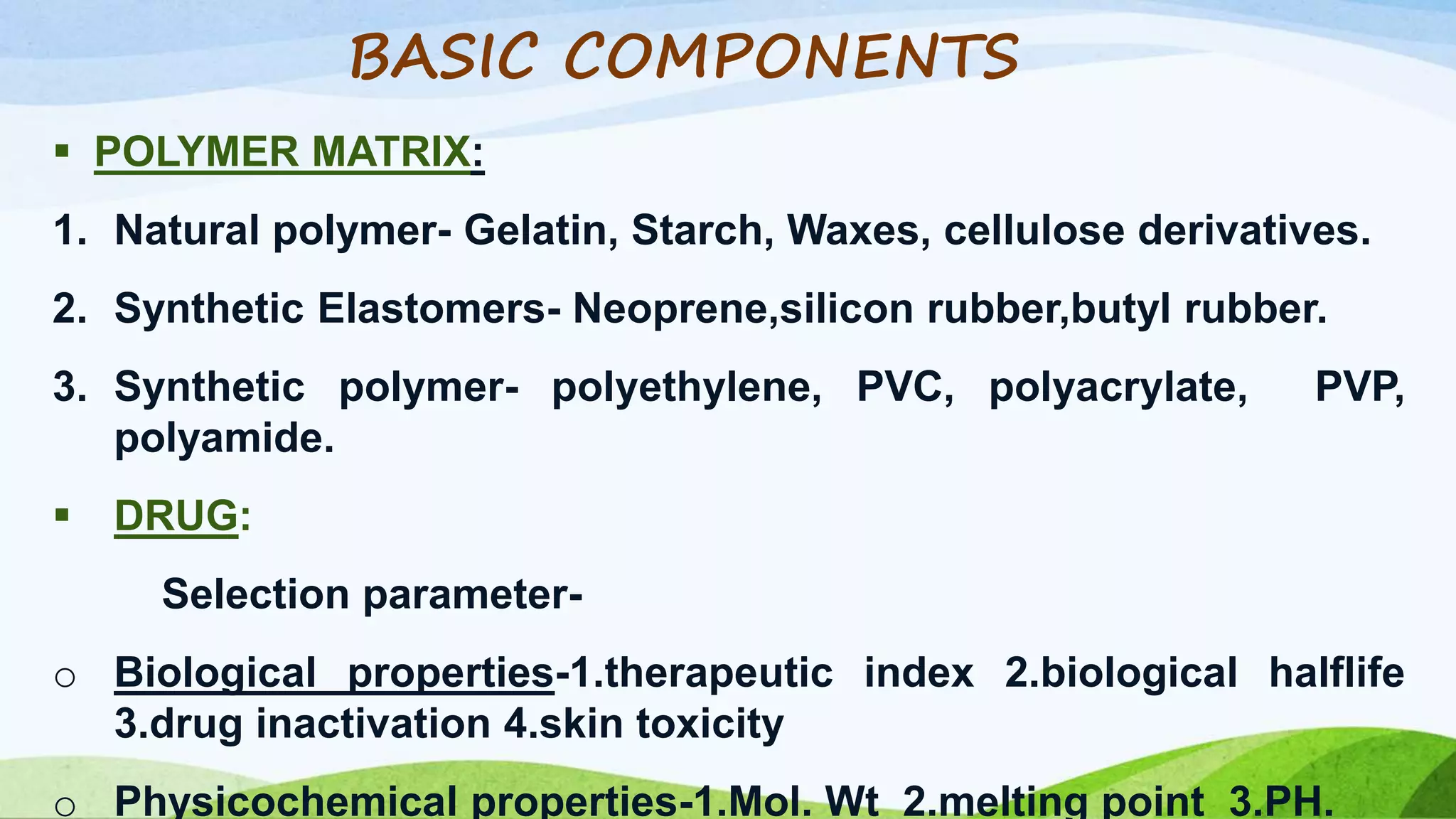 BASIC COMPONENTS

▪ POLYMER MATRIX:

1. Natural polymer- Gelatin, Starch, Waxes, cellulose derivatives.

2. Synthetic Elastomers- Neoprene,silicon rubber,butyl rubber.

3. Synthetic polymer- polyethylene, PVC, polyacrylate, PVP, polyamide.

▪ DRUG:

Selection parameter-

○ Biological properties-1.therapeutic index 2.biological halflife 3.drug inactivation 4.skin toxicity

○ Physicochemical properties-1.Mol. Wt 2.melting point 3.PH.